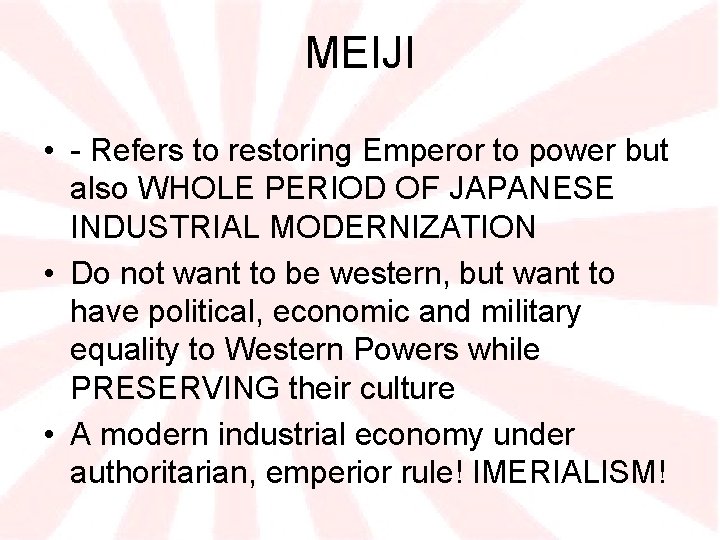 MEIJI

• - Refers to restoring Emperor to power but also WHOLE PERIOD OF JAPANESE INDUSTRIAL MODERNIZATION

• Do not want to be western, but want to have political, economic and military equality to Western Powers while PRESERVING their culture

• A modern industrial economy under authoritarian, emperior rule! IMERIALISM!